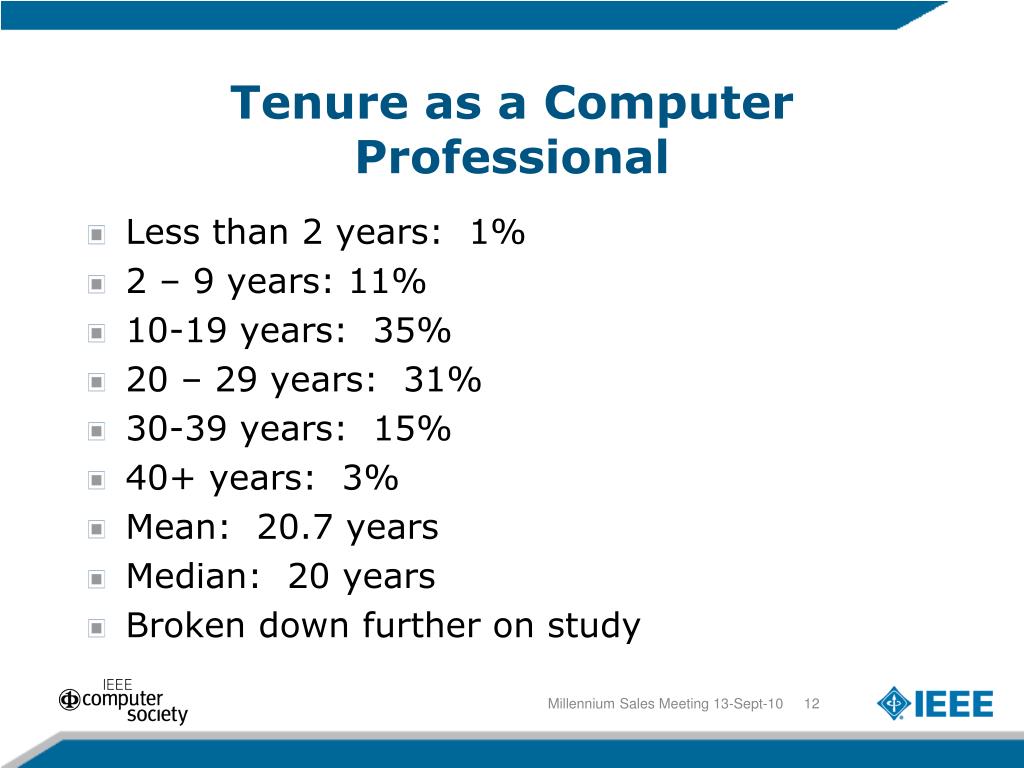 Tenure as a Computer Professional

Less than 2 years: 1%
2 – 9 years: 11%
10-19 years: 35%
20 – 29 years: 31%
30-39 years: 15%
40+ years: 3%
Mean: 20.7 years
Median: 20 years
Broken down further on study

IEEE computer society

Millennium Sales Meeting 13-Sept-10 12

IEEE